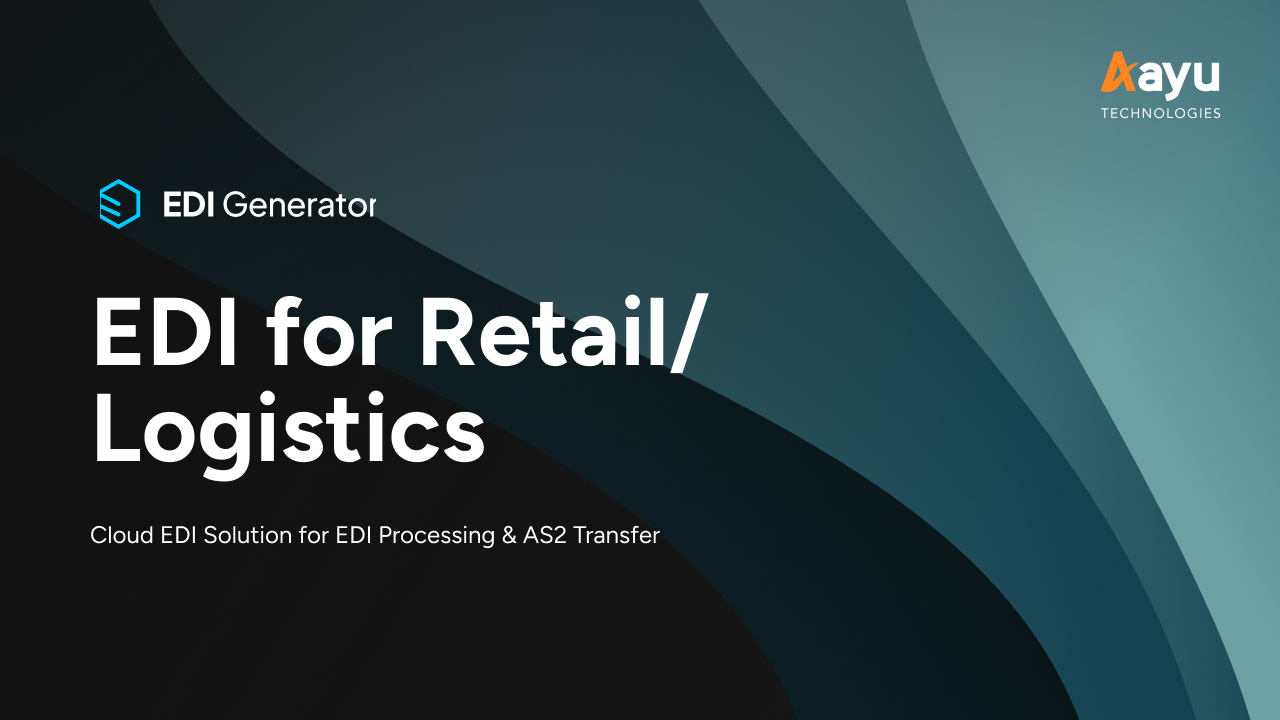 Aayu
TECHNOLOGIES

EDI Generator

EDI for Retail/ Logistics

Cloud EDI Solution for EDI Processing & AS2 Transfer